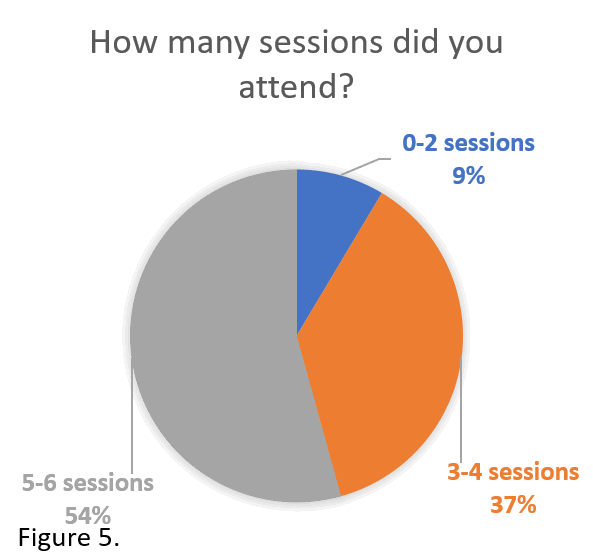 How many sessions did you attend?

0-2 sessions
9%

3-4 sessions
37%

5-6 sessions
54%

Figure 5.